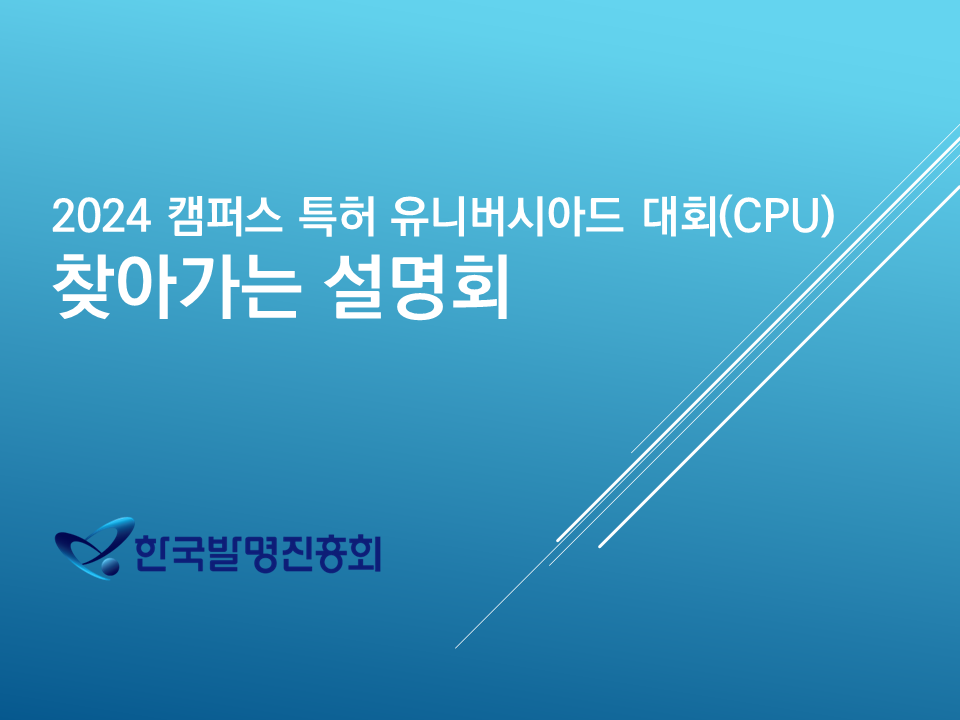 2024 캠퍼스 특허 유니버시아드 대회(CPU)
찾아가는 설명회

한국발명진흥회